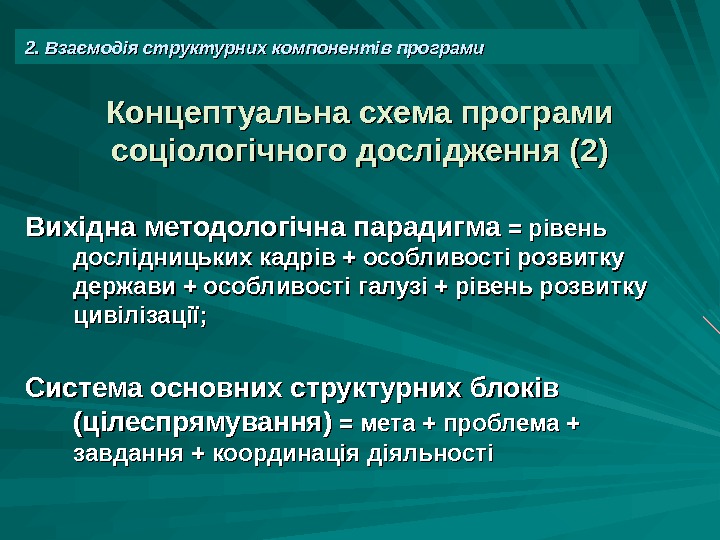 2. Взаємодія структурних компонентів програми

Концептуальна схема програми соціологічного дослідження (2)

Вихідна методологічна парадигма = рівень дослідницьких кадрів + особливості розвитку держави + особливості галузі + рівень розвитку цивілізації;

Система основних структурних блоків (цілеспрямування) = мета + проблема + завдання + координація діяльності